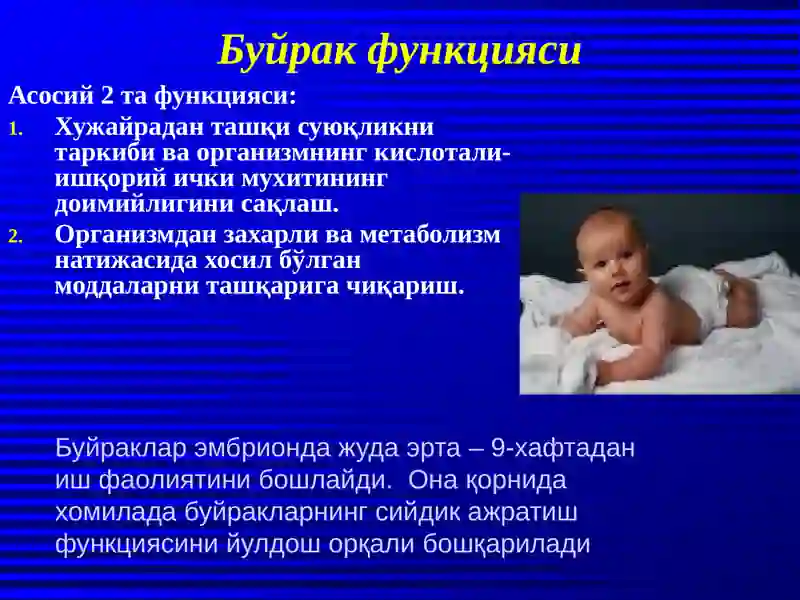 Буйрак функцияси

Асосий 2 та функцияси:

1. Хужайрадан ташқи суюқликни таркиби ва организмнинг кислотали-ишқорий ички мухитининг доимийлигини сақлаш.
2. Организмдан захарли ва метаболизм натижасида хосил бўлган моддаларни ташқарига чиқариш.

Буйраклар эмбрионда жуда эрта – 9-хафтадан иш фаолиятини бошлайди. Она қорнида хомилада буйракларнинг сийдик ажратиш функциясини йулдош орқали бошқарилади